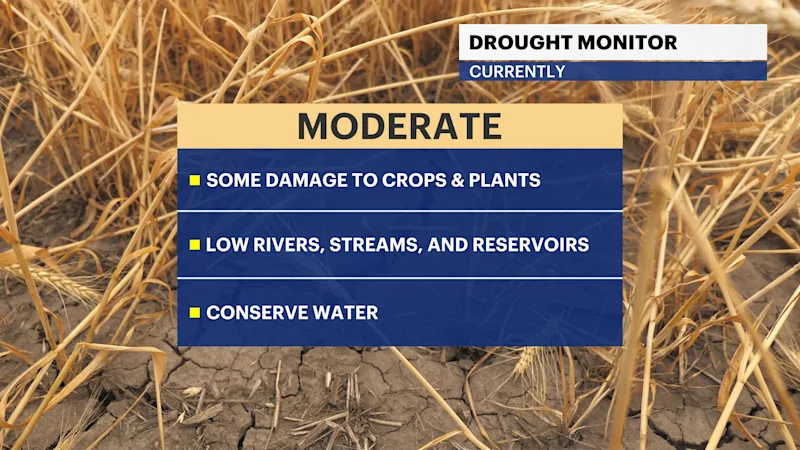 DROUGHT MONITOR
CURRENTLY

MODERATE

SOME DAMAGE TO CROPS & PLANTS

LOW RIVERS, STREAMS, AND RESERVOIRS

CONSERVE WATER